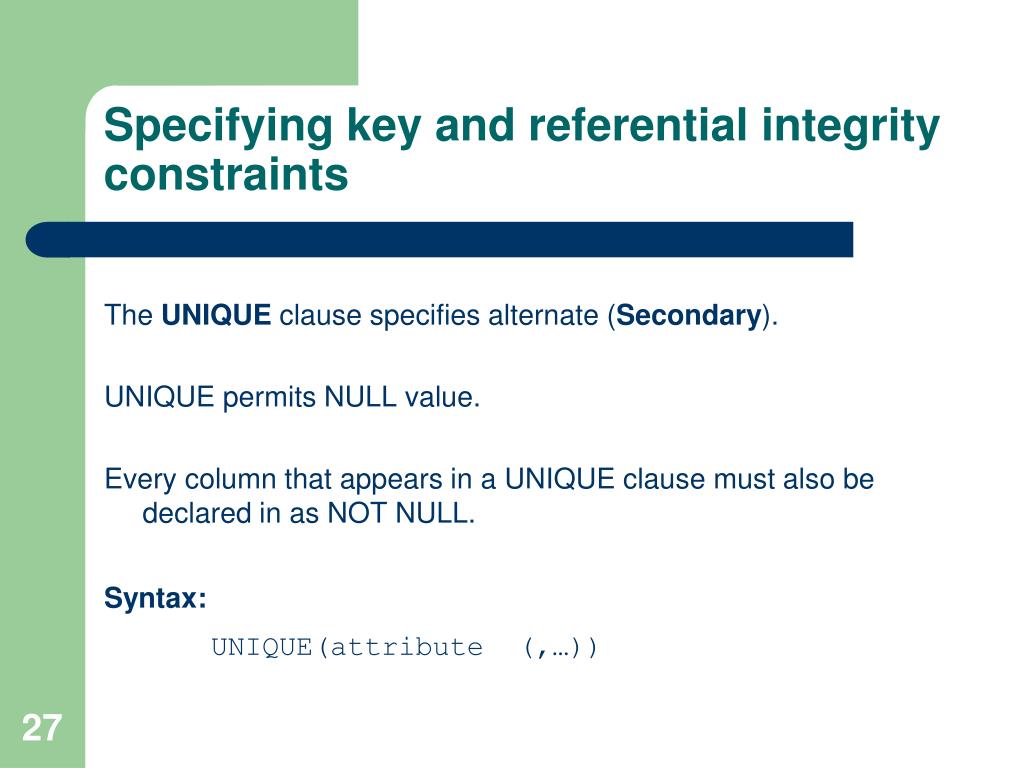 Specifying key and referential integrity constraints

The UNIQUE clause specifies alternate (Secondary).

UNIQUE permits NULL value.

Every column that appears in a UNIQUE clause must also be declared in as NOT NULL.

Syntax:

UNIQUE(attribute (,…))

27